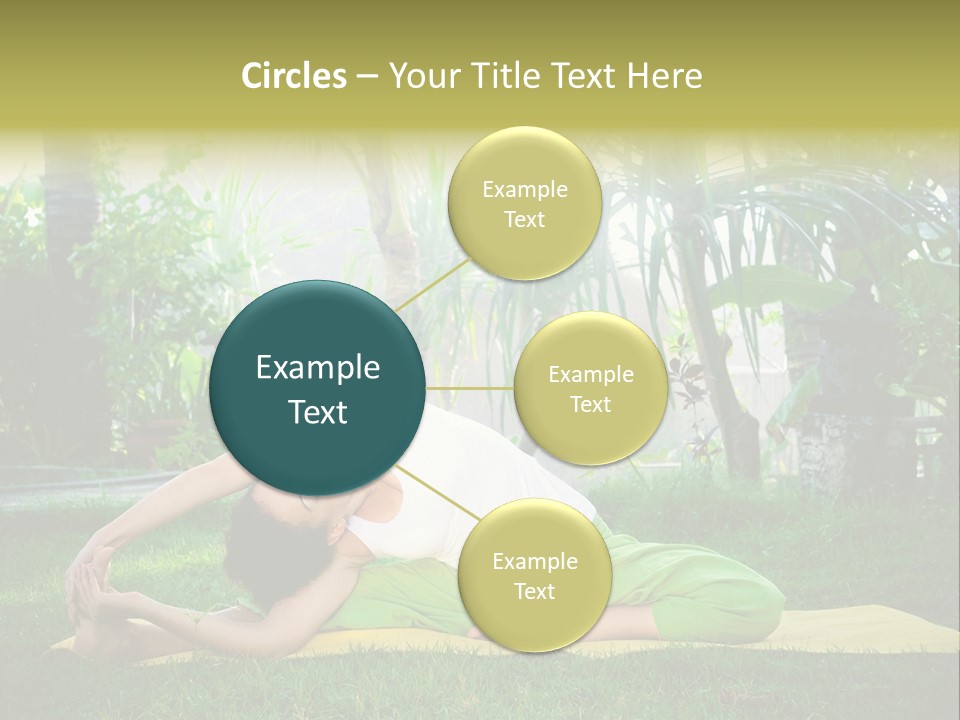 Circles – Your Title Text Here

Example Text

Example Text

Example Text

Example Text